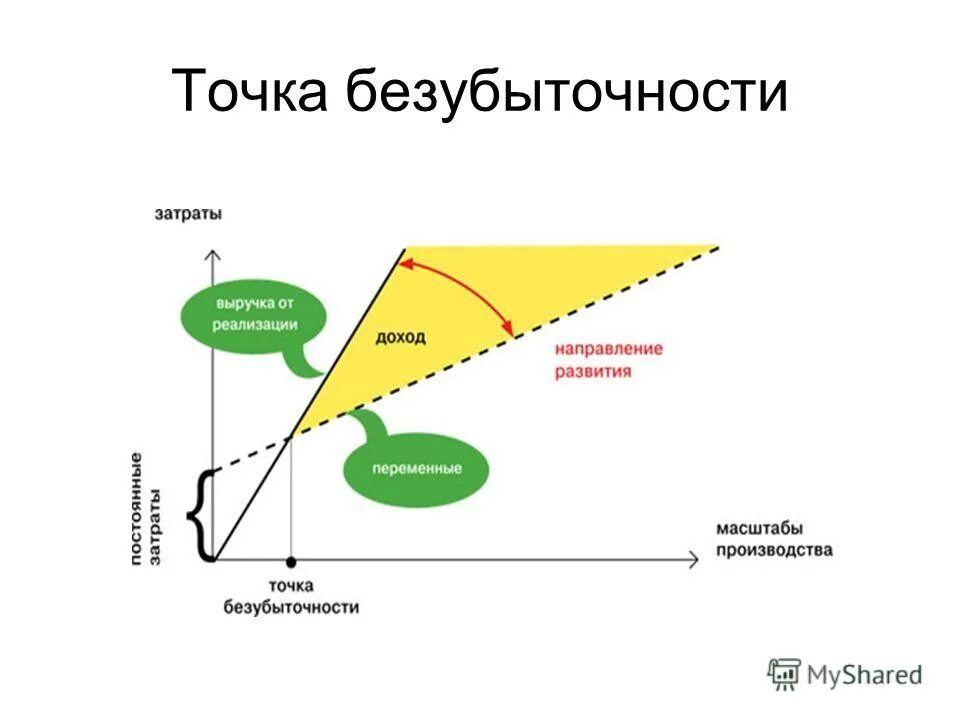 Точка безубыточности

затраты

выручка от реализации

доход

направление развития

переменные

постоянные затраты

масштабы производства

точка безубыточности

MyShared